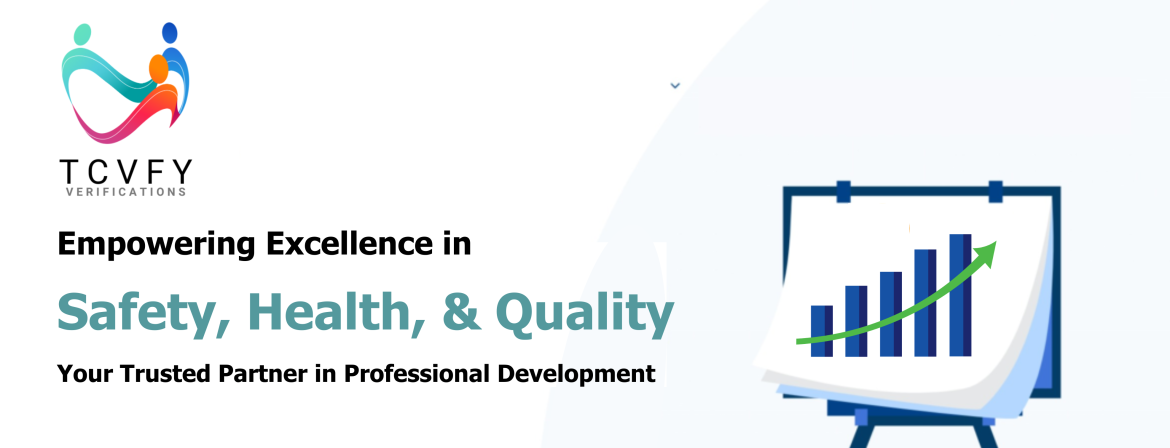 TCVFY
VERIFICATIONS

Empowering Excellence in

Safety, Health, & Quality

Your Trusted Partner in Professional Development